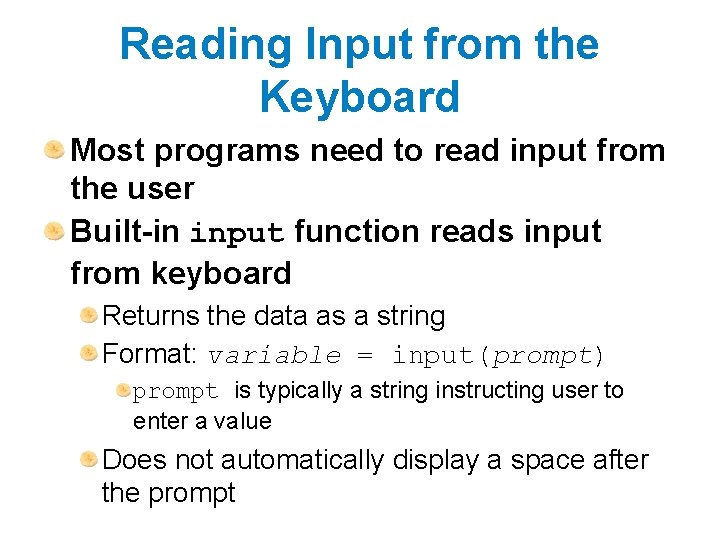 Reading Input from the Keyboard

Most programs need to read input from the user

Built-in input function reads input from keyboard

Returns the data as a string

Format: variable = input(prompt)

prompt is typically a string instructing user to enter a value

Does not automatically display a space after the prompt